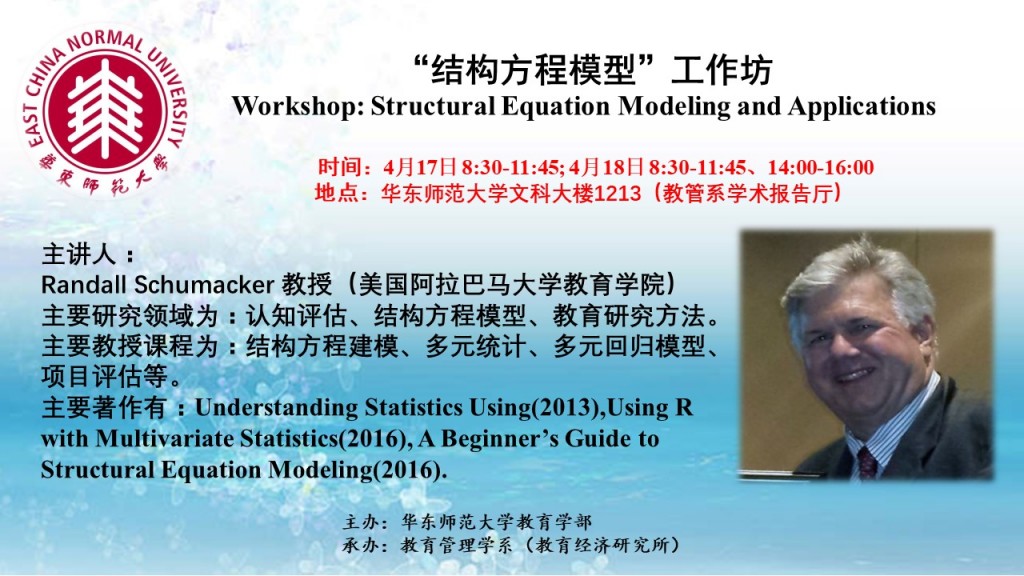 EAST CHINA NORMAL UNIVERSITY
華東師範大學

“结构方程模型”工作坊
Workshop: Structural Equation Modeling and Applications

时间：4月17日 8:30-11:45; 4月18日 8:30-11:45、14:00-16:00
地点：华东师范大学文科大楼1213（教管系学术报告厅）

主讲人：
Randall Schumacker 教授（美国阿拉巴马大学教育学院）
主要研究领域为：认知评估、结构方程模型、教育研究方法。
主要教授课程为：结构方程建模、多元统计、多元回归模型、项目评估等。
主要著作有：Understanding Statistics Using(2013),Using R with Multivariate Statistics(2016), A Beginner’s Guide to Structural Equation Modeling(2016).

主办：华东师范大学教育学部
承办：教育管理学系（教育经济研究所）